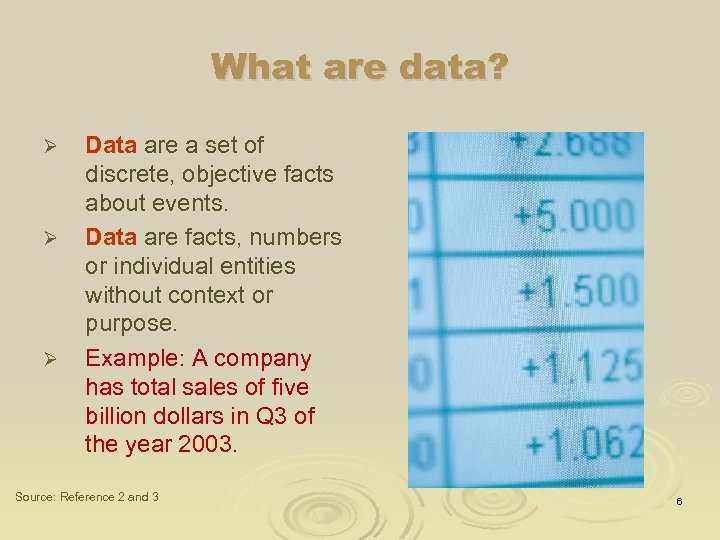 What are data?

➢ Data are a set of discrete, objective facts about events.

➢ Data are facts, numbers or individual entities without context or purpose.

➢ Example: A company has total sales of five billion dollars in Q3 of the year 2003.

+2.688
+5.000
+1.500
+1.125
+1.062

Source: Reference 2 and 3

6